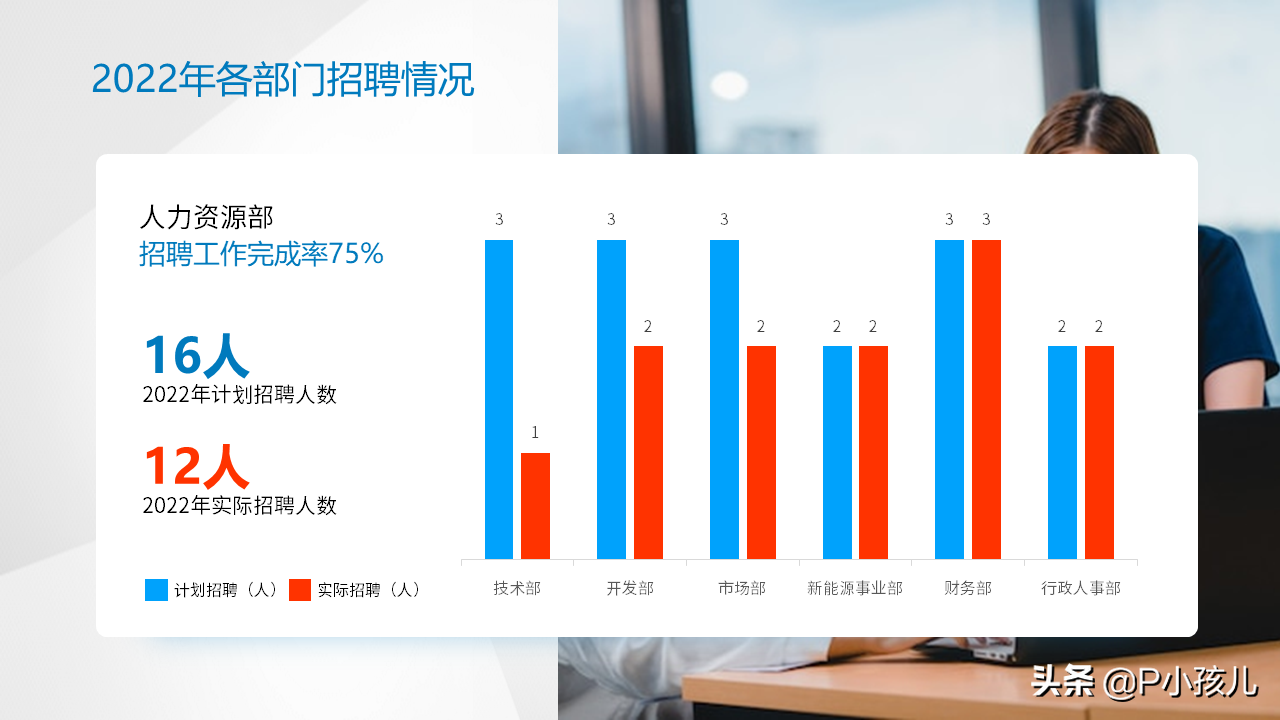 2022年各部门招聘情况

人力资源部
招聘工作完成率75%

16人
2022年计划招聘人数

12人
2022年实际招聘人数

计划招聘（人） 实际招聘（人）

3 1 3 2 3 2 2 2 3 3 2 2

技术部 开发部 市场部 新能源事业部 财务部 行政人事部

头条 @P小孩儿